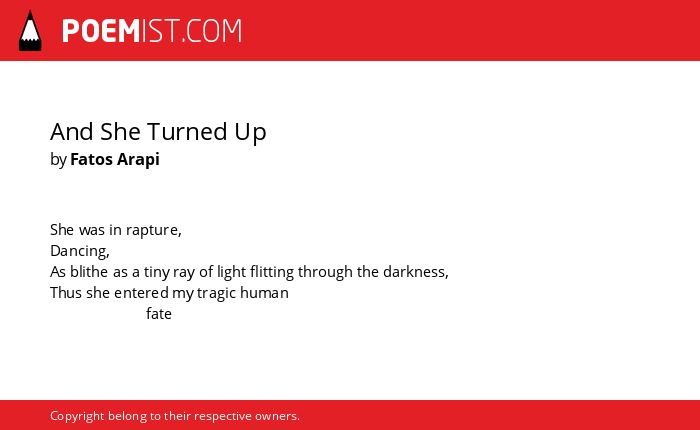 POEMIST.COM

And She Turned Up
by Fatos Arapi

She was in rapture,
Dancing,
As blithe as a tiny ray of light flitting through the darkness,
Thus she entered my tragic human
fate

Copyright belong to their respective owners.